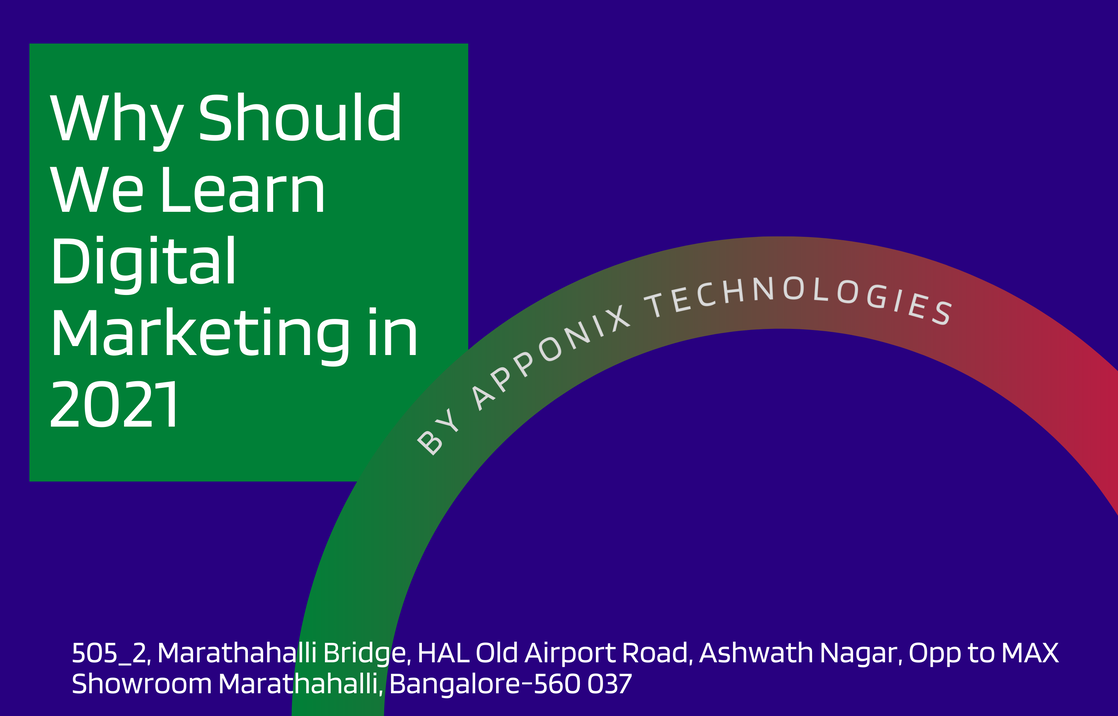 Why Should We Learn Digital Marketing in 2021

BY APPONIX TECHNOLOGIES

505_2, Marathahalli Bridge, HAL Old Airport Road, Ashwath Nagar, Opp to MAX Showroom Marathahalli, Bangalore-560 037